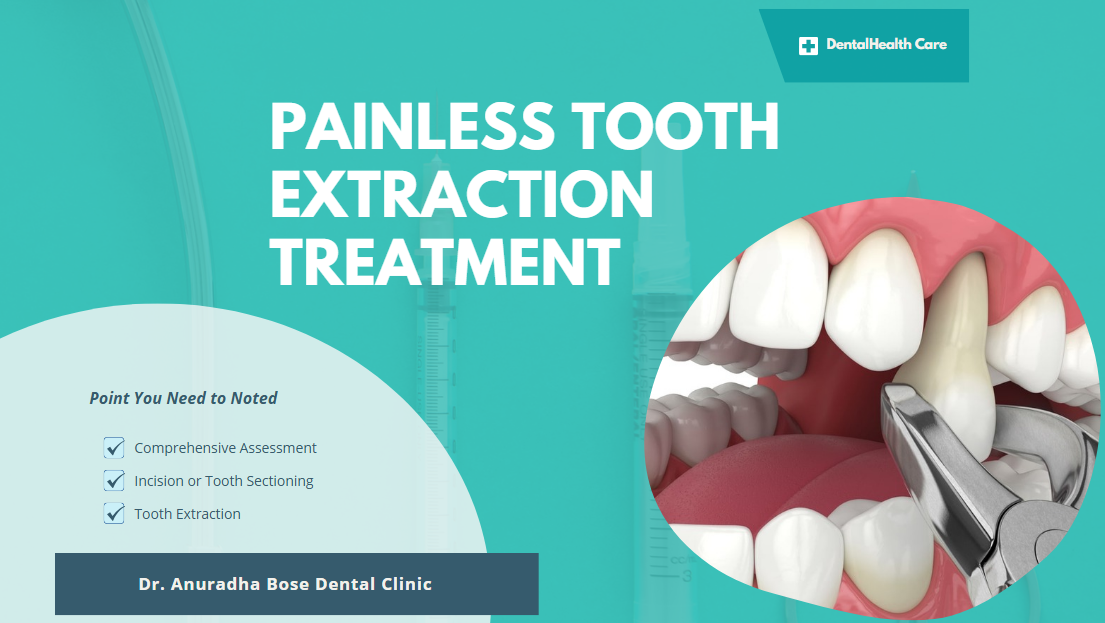 DentalHealth Care

PAINLESS TOOTH EXTRACTION TREATMENT

Point You Need to Noted

Comprehensive Assessment

Incision or Tooth Sectioning

Tooth Extraction

Dr. Anuradha Bose Dental Clinic